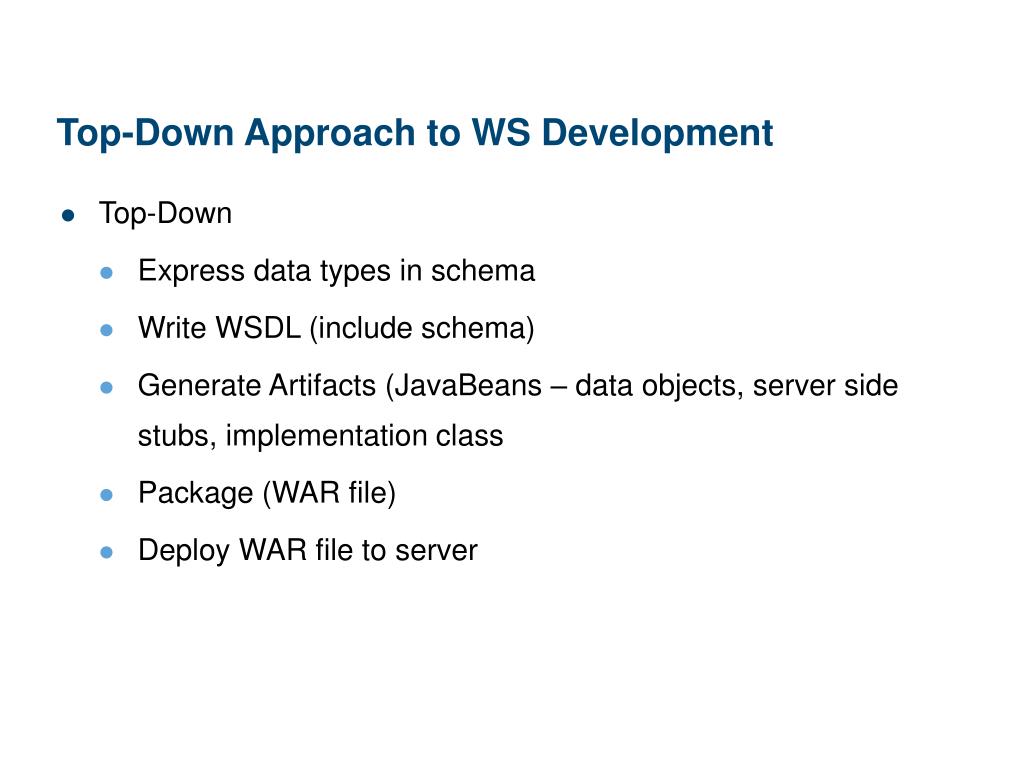 Top-Down Approach to WS Development

- Top-Down
  - Express data types in schema
  - Write WSDL (include schema)
  - Generate Artifacts (JavaBeans – data objects, server side stubs, implementation class
  - Package (WAR file)
  - Deploy WAR file to server